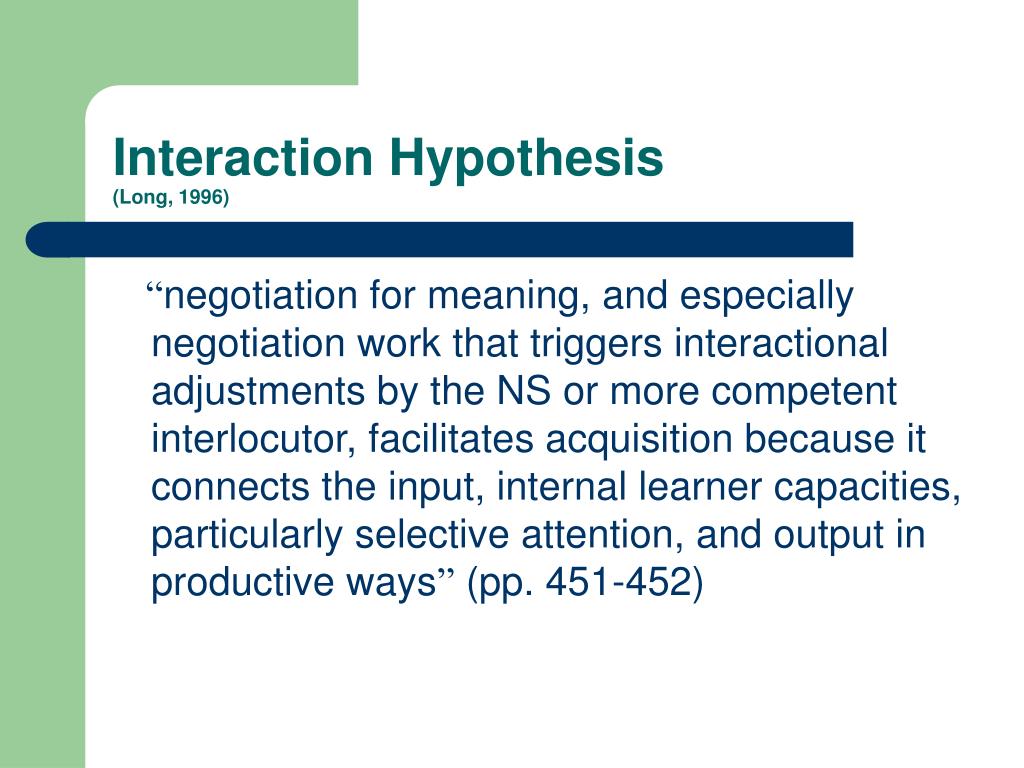 Interaction Hypothesis
(Long, 1996)

“negotiation for meaning, and especially negotiation work that triggers interactional adjustments by the NS or more competent interlocutor, facilitates acquisition because it connects the input, internal learner capacities, particularly selective attention, and output in productive ways” (pp. 451-452)